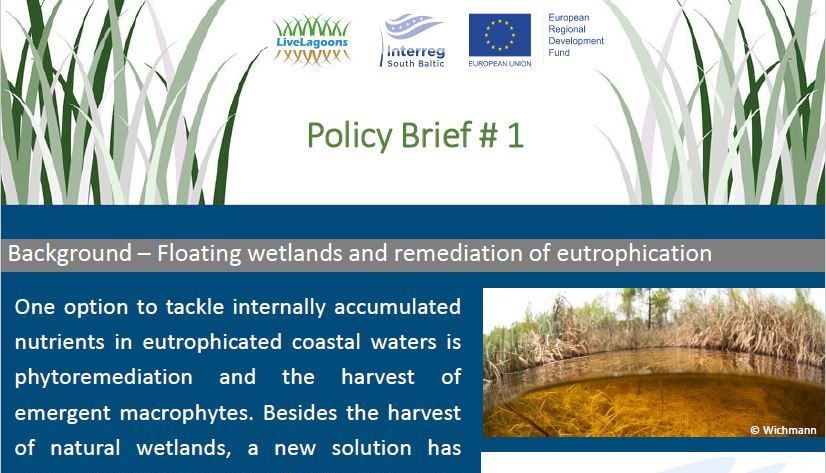 LiveLagoons

Interreg
South Baltic

EUROPEAN UNION

European Regional Development Fund

Policy Brief # 1

Background – Floating wetlands and remediation of eutrophication

One option to tackle internally accumulated nutrients in eutrophicated coastal waters is phytoremediation and the harvest of emergent macrophytes. Besides the harvest of natural wetlands, a new solution has

© Wichmann